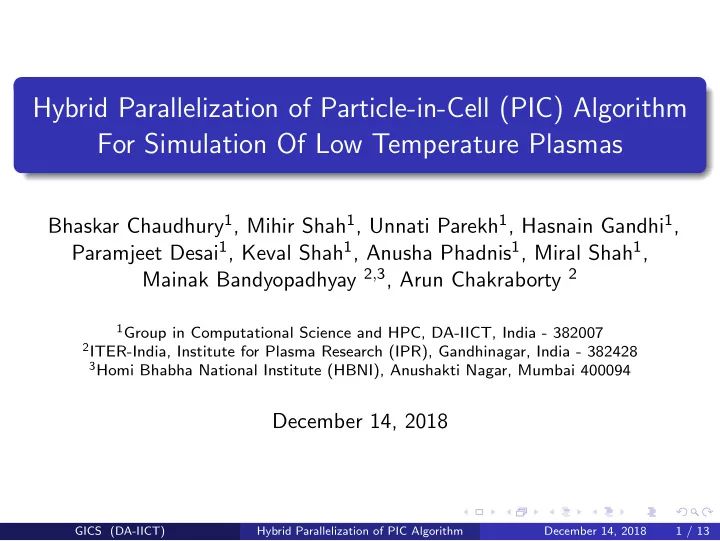 Hybrid Parallelization of Particle-in-Cell (PIC) Algorithm For Simulation Of Low Temperature Plasmas

Bhaskar Chaudhury$^1$, Mihir Shah$^1$, Unnati Parekh$^1$, Hasnain Gandhi$^1$, Paramjeet Desai$^1$, Keval Shah$^1$, Anusha Phadnis$^1$, Miral Shah$^1$, Mainak Bandyopadhyay $^{2,3}$, Arun Chakraborty $^2$

$^1$Group in Computational Science and HPC, DA-IICT, India - 382007
$^2$ITER-India, Institute for Plasma Research (IPR), Gandhinagar, India - 382428
$^3$Homi Bhabha National Institute (HBNI), Anushakti Nagar, Mumbai 400094

December 14, 2018

GICS (DA-IICT) Hybrid Parallelization of PIC Algorithm December 14, 2018 1 / 13